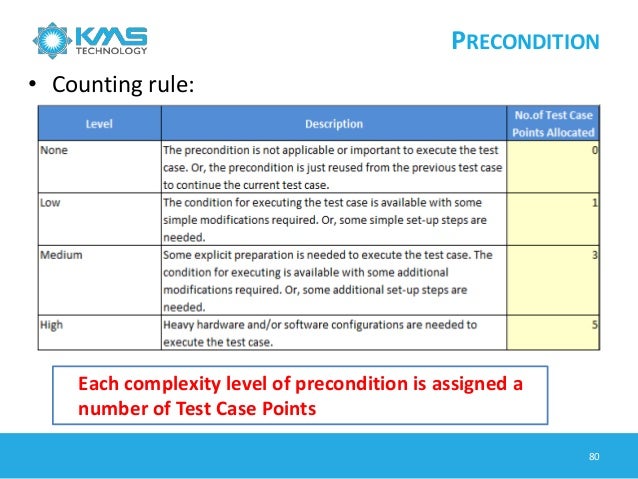 KMS TECHNOLOGY

PRECONDITION

• Counting rule:

| Level | Description | No.of Test Case Points Allocated |
|---|---|---|
| None | The precondition is not applicable or important to execute the test case. Or, the precondition is just reused from the previous test case to continue the current test case. | 0 |
| Low | The condition for executing the test case is available with some simple modifications required. Or, some simple set-up steps are needed. | 1 |
| Medium | Some explicit preparation is needed to execute the test case. The condition for executing is available with some additional modifications required. Or, some additional set-up steps are needed. | 3 |
| High | Heavy hardware and/or software configurations are needed to execute the test case. | 5 |

Each complexity level of precondition is assigned a number of Test Case Points

80